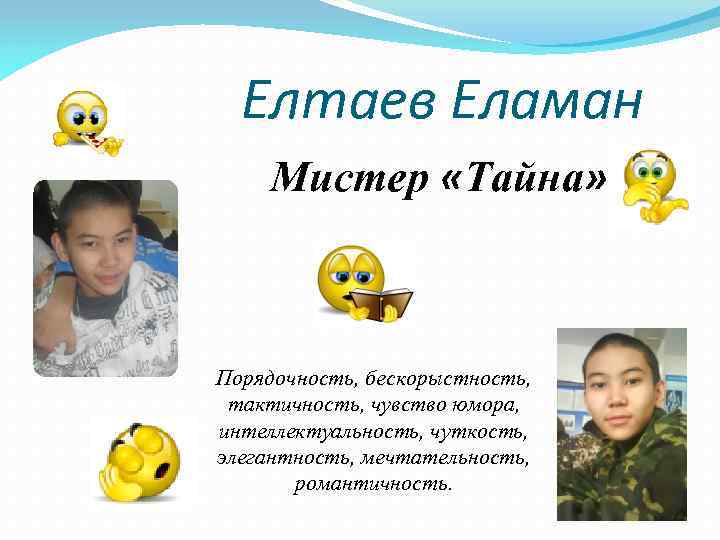 Елтаев Еламан

Мистер «Тайна»

Порядочность, бескорыстность, тактичность, чувство юмора, интеллектуальность, чуткость, элегантность, мечтательность, романтичность.